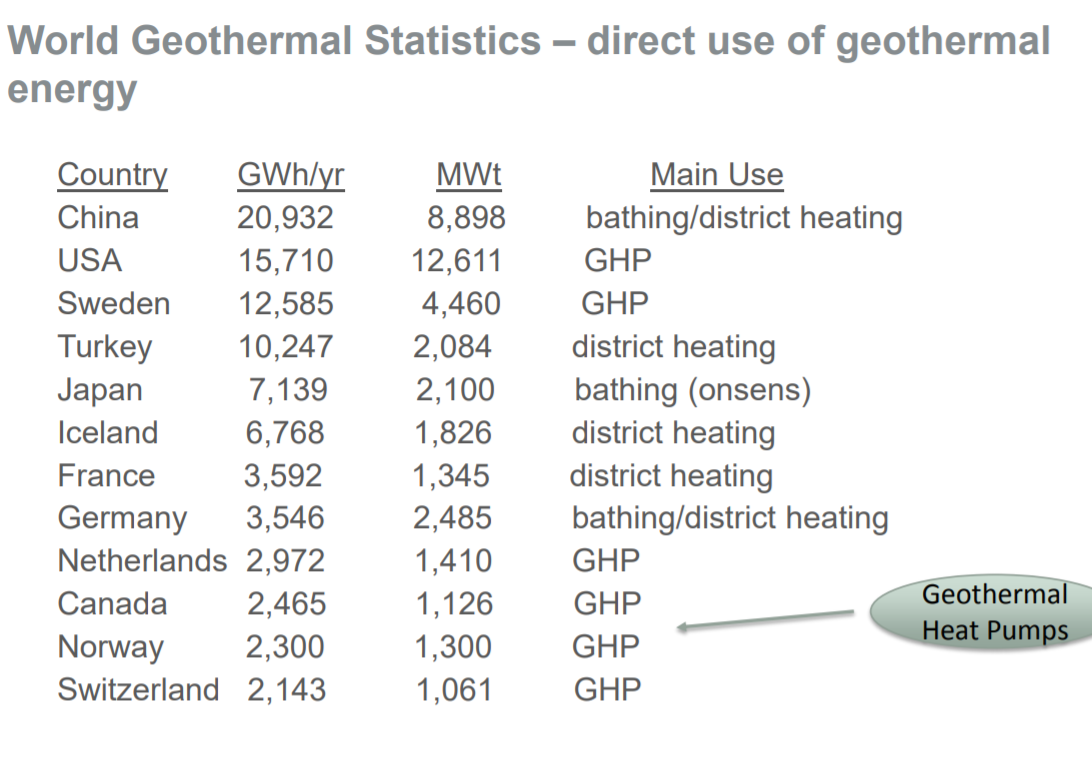 World Geothermal Statistics – direct use of geothermal energy

| Country | GWh/yr | MWt | Main Use |
|---|---|---|---|
| China | 20,932 | 8,898 | bathing/district heating |
| USA | 15,710 | 12,611 | GHP |
| Sweden | 12,585 | 4,460 | GHP |
| Turkey | 10,247 | 2,084 | district heating |
| Japan | 7,139 | 2,100 | bathing (onsens) |
| Iceland | 6,768 | 1,826 | district heating |
| France | 3,592 | 1,345 | district heating |
| Germany | 3,546 | 2,485 | bathing/district heating |
| Netherlands | 2,972 | 1,410 | GHP |
| Canada | 2,465 | 1,126 | GHP |
| Norway | 2,300 | 1,300 | GHP |
| Switzerland | 2,143 | 1,061 | GHP |

Geothermal Heat Pumps